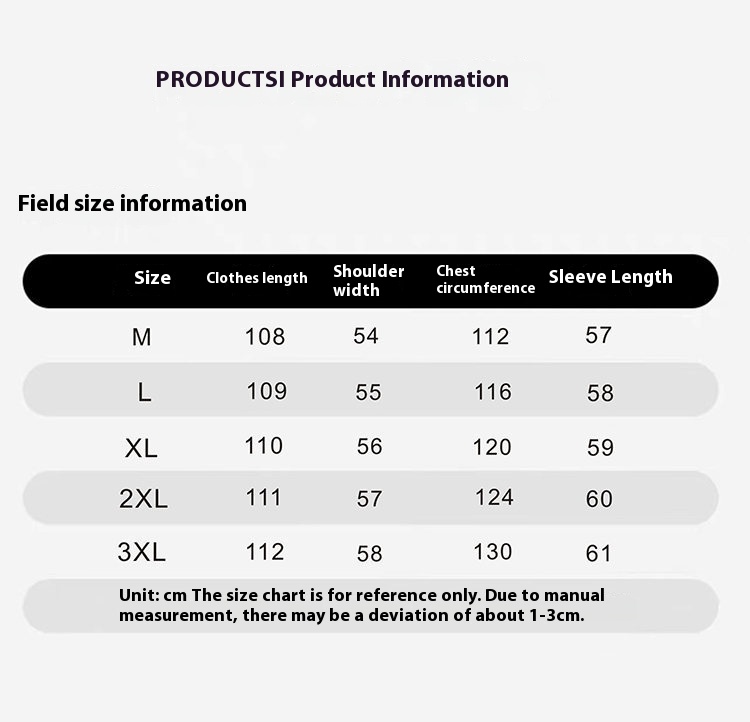 PRODUCTSI Product Information

Field size information

| Size | Clothes length | Shoulder width | Chest circumference | Sleeve Length |
|---|---|---|---|---|
| M | 108 | 54 | 112 | 57 |
| L | 109 | 55 | 116 | 58 |
| XL | 110 | 56 | 120 | 59 |
| 2XL | 111 | 57 | 124 | 60 |
| 3XL | 112 | 58 | 130 | 61 |

Unit: cm The size chart is for reference only. Due to manual measurement, there may be a deviation of about 1-3cm.